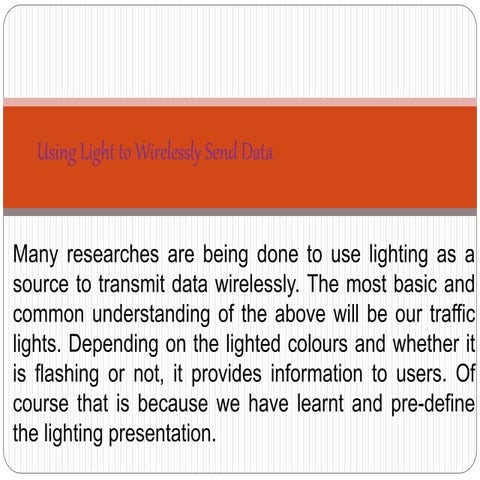 Using Light to Wirelessly Send Data

Many researches are being done to use lighting as a source to transmit data wirelessly. The most basic and common understanding of the above will be our traffic lights. Depending on the lighted colours and whether it is flashing or not, it provides information to users. Of course that is because we have learnt and pre-define the lighting presentation.